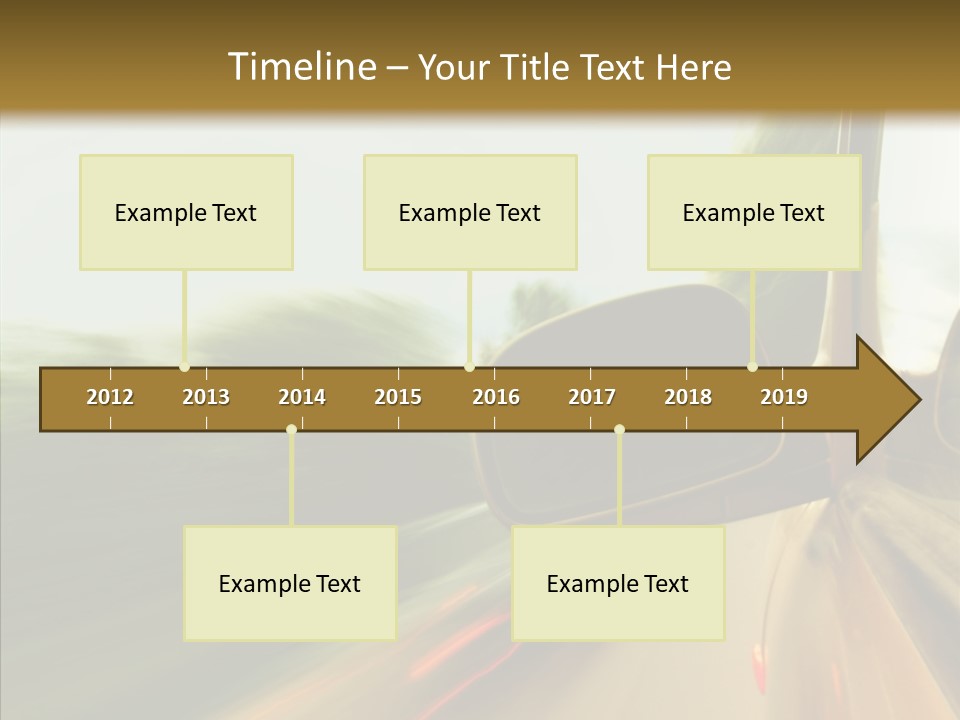 Timeline – Your Title Text Here

Example Text

Example Text

Example Text

2012 2013 2014 2015 2016 2017 2018 2019

Example Text

Example Text